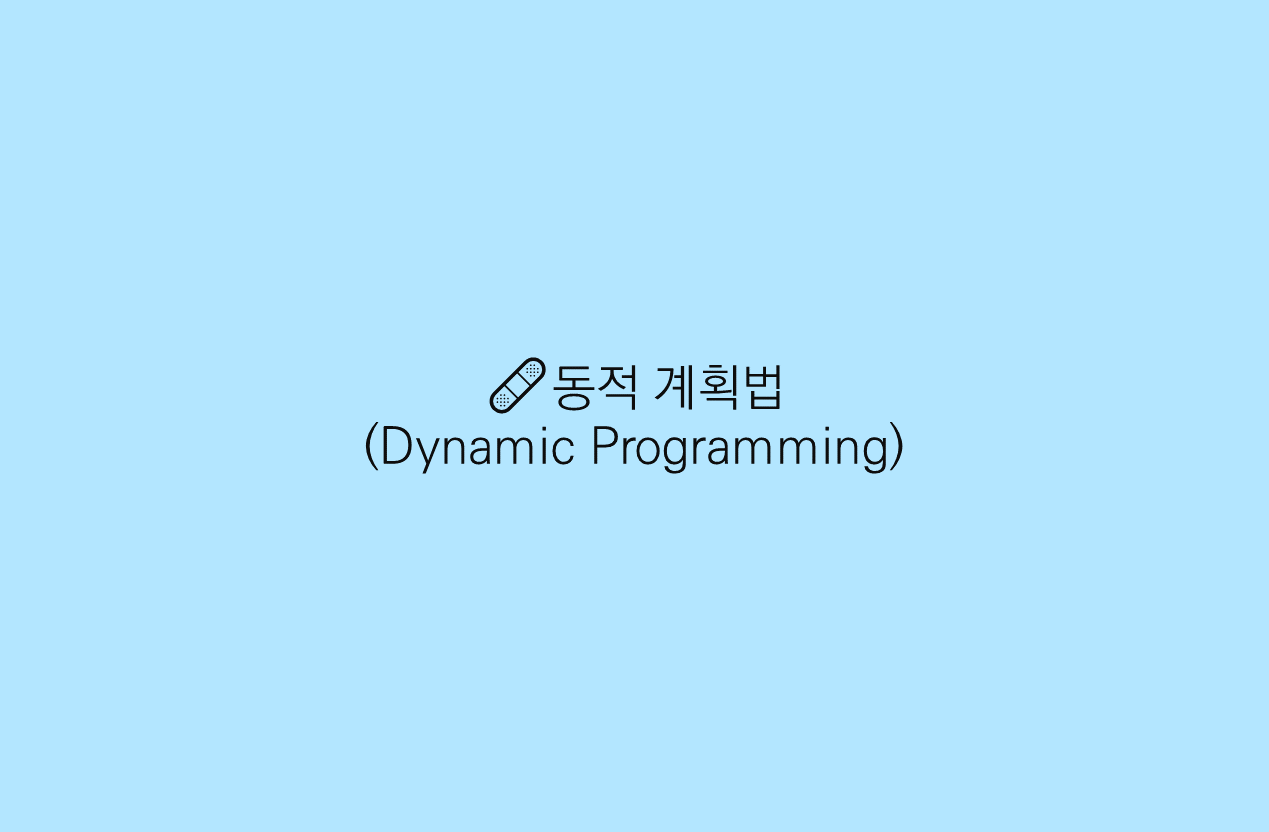 동적 계획법
(Dynamic Programming)